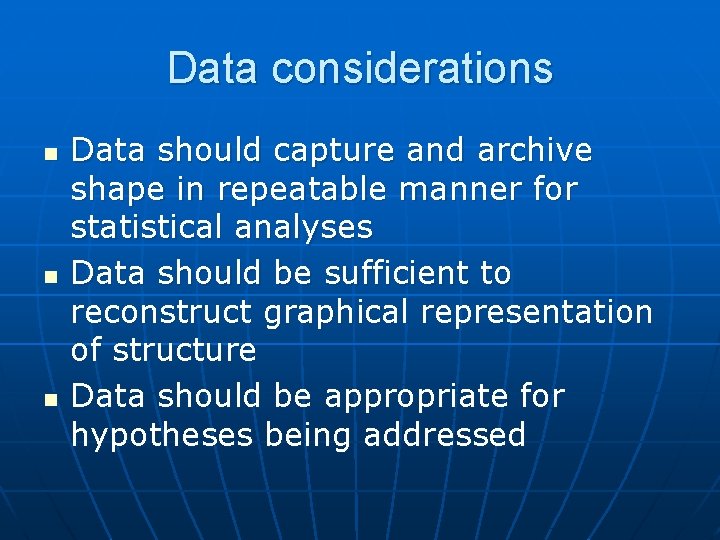 Data considerations

- Data should capture and archive shape in repeatable manner for statistical analyses
- Data should be sufficient to reconstruct graphical representation of structure
- Data should be appropriate for hypotheses being addressed